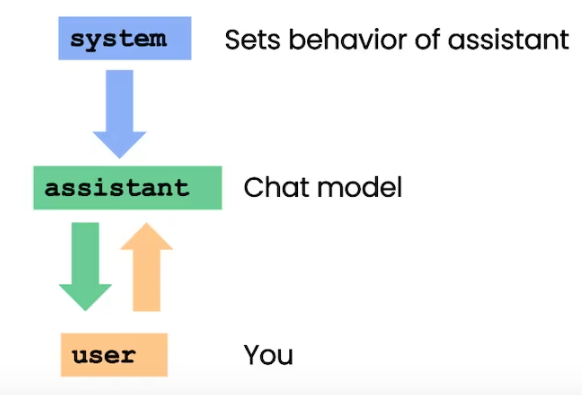 system
Sets behavior of assistant

assistant
Chat model

user
You